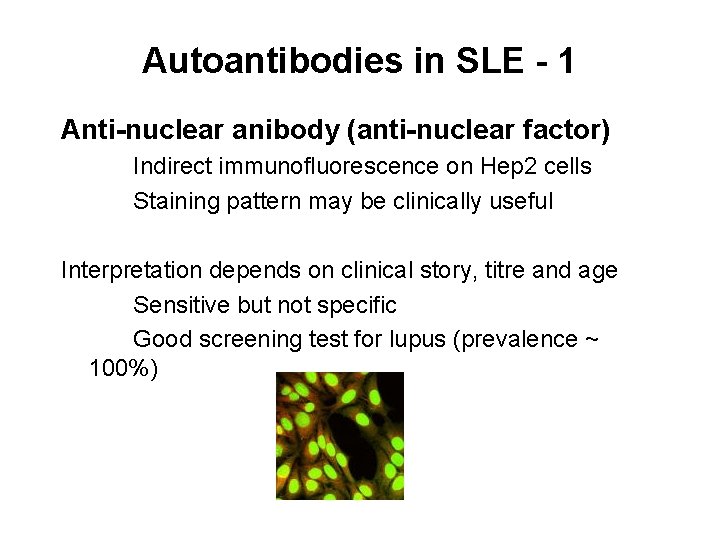 Autoantibodies in SLE - 1

Anti-nuclear anibody (anti-nuclear factor)

Indirect immunofluorescence on Hep2 cells

Staining pattern may be clinically useful

Interpretation depends on clinical story, titre and age

Sensitive but not specific

Good screening test for lupus (prevalence ~ 100%)